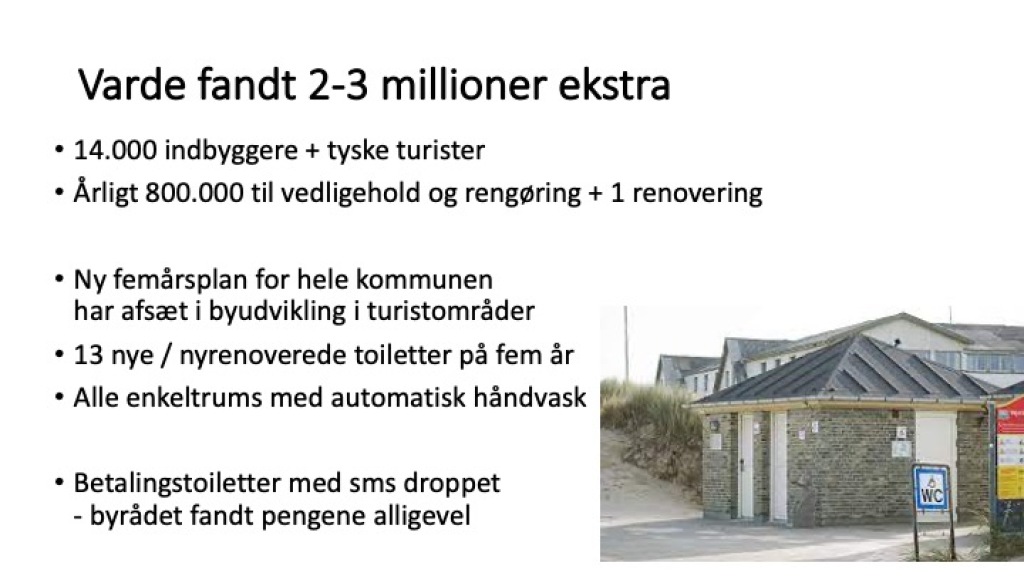 Varde fandt 2-3 millioner ekstra

• 14.000 indbyggere + tyske turister
• Årligt 800.000 til vedligehold og rengøring + 1 renovering

• Ny femårsplan for hele kommunen har afsæt i byudvikling i turistområder
• 13 nye / nyrenoverede toiletter på fem år
• Alle enkeltrums med automatisk håndvask

• Betalingstoiletter med sms droppet - byrådet fandt pengene alligevel

WC